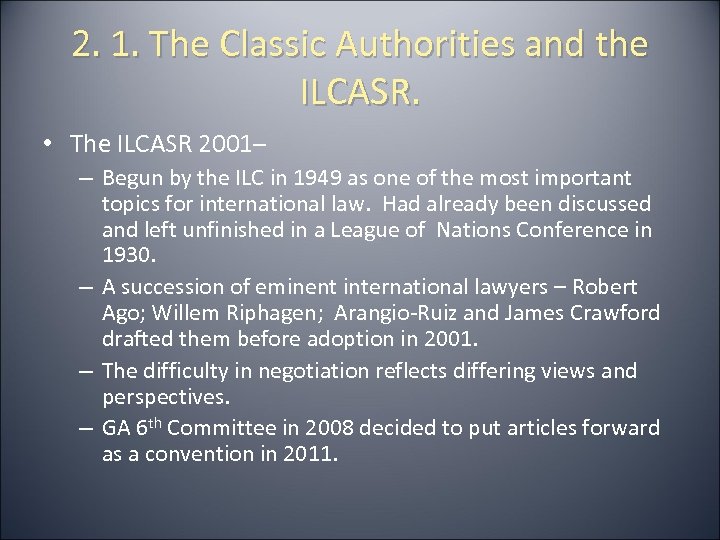 2. 1. The Classic Authorities and the ILCASR.

• The ILCASR 2001–

– Begun by the ILC in 1949 as one of the most important topics for international law. Had already been discussed and left unfinished in a League of Nations Conference in 1930.

– A succession of eminent international lawyers – Robert Ago; Willem Riphagen; Arangio-Ruiz and James Crawford drafted them before adoption in 2001.

– The difficulty in negotiation reflects differing views and perspectives.

– GA 6$^{th}$ Committee in 2008 decided to put articles forward as a convention in 2011.